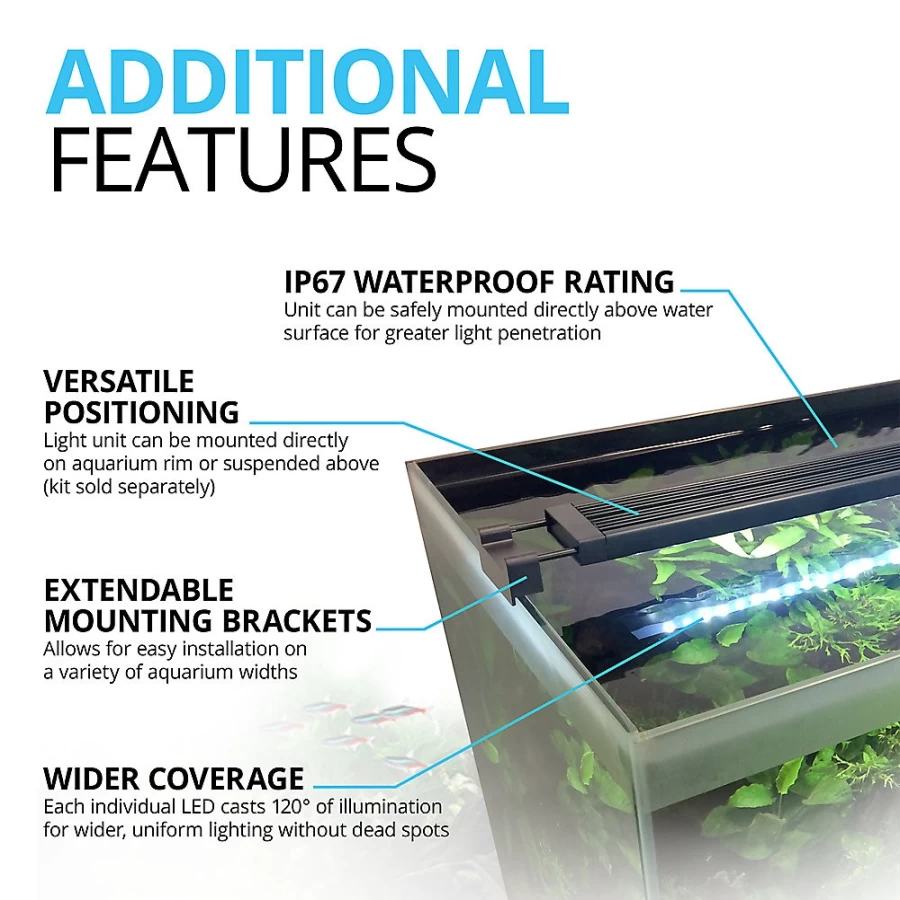 ADDITIONAL
FEATURES

IP67 WATERPROOF RATING
Unit can be safely mounted directly above water surface for greater light penetration

VERSATILE POSITIONING
Light unit can be mounted directly on aquarium rim or suspended above (kit sold separately)

EXTENDABLE MOUNTING BRACKETS
Allows for easy installation on a variety of aquarium widths

WIDER COVERAGE
Each individual LED casts 120° of illumination for wider, uniform lighting without dead spots